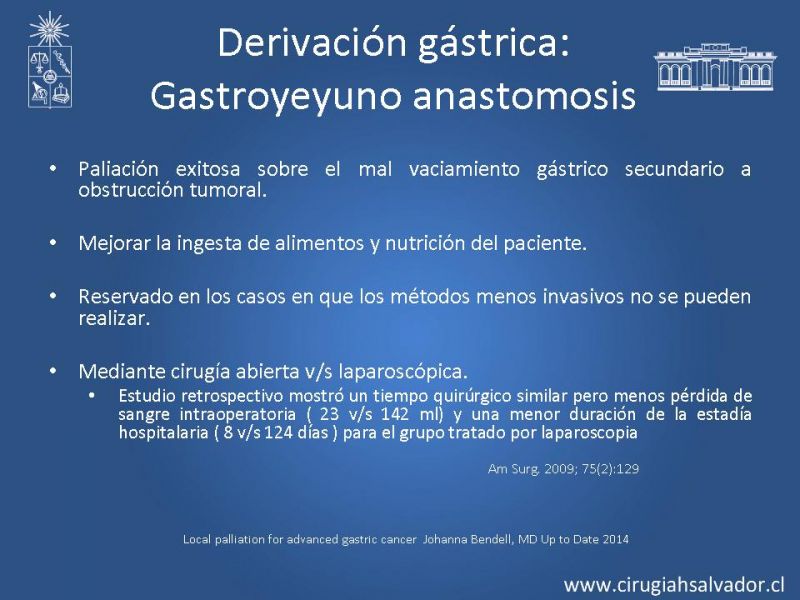 Derivación gástrica:
Gastroyeyuno anastomosis

• Paliación exitosa sobre el mal vaciamiento gástrico secundario a obstrucción tumoral.

• Mejorar la ingesta de alimentos y nutrición del paciente.

• Reservado en los casos en que los métodos menos invasivos no se pueden realizar.

• Mediante cirugía abierta v/s laparoscópica.
  • Estudio retrospectivo mostró un tiempo quirúrgico similar pero menos pérdida de sangre intraoperatoria ( 23 v/s 142 ml) y una menor duración de la estadía hospitalaria ( 8 v/s 124 días ) para el grupo tratado por laparoscopia

Am Surg. 2009; 75(2):129

Local palliation for advanced gastric cancer Johanna Bendell, MD Up to Date 2014

www.cirugiahsalvador.cl